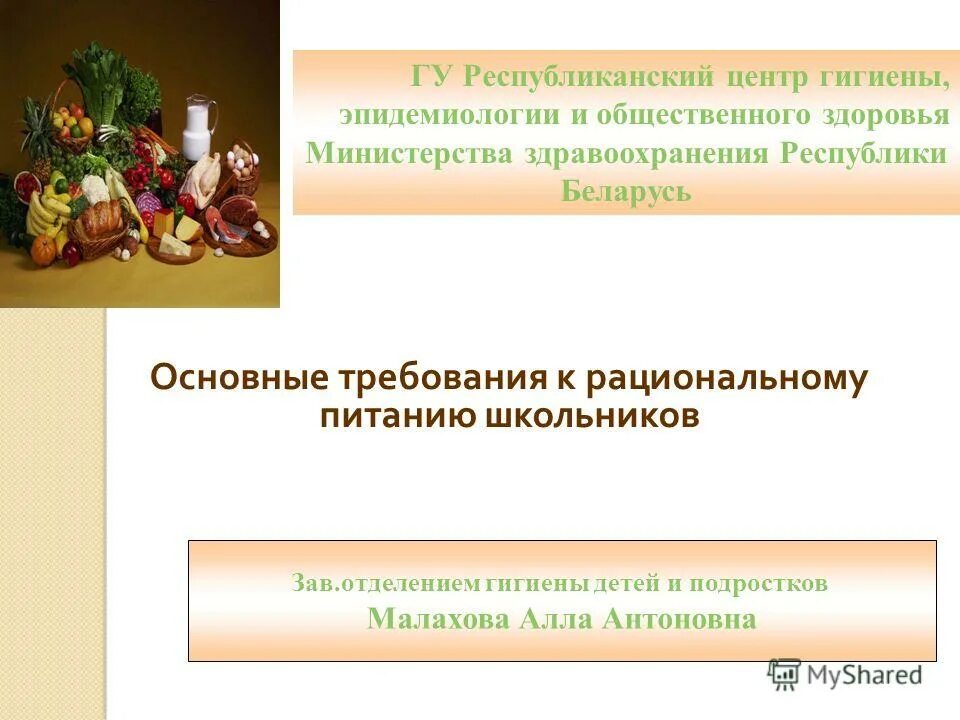 ГУ Республиканский центр гигиены, эпидемиологии и общественного здоровья Министерства здравоохранения Республики Беларусь

Основные требования к рациональному питанию школьников

Зав.отделением гигиены детей и подростков
Малахова Алла Антоновна

MyShared